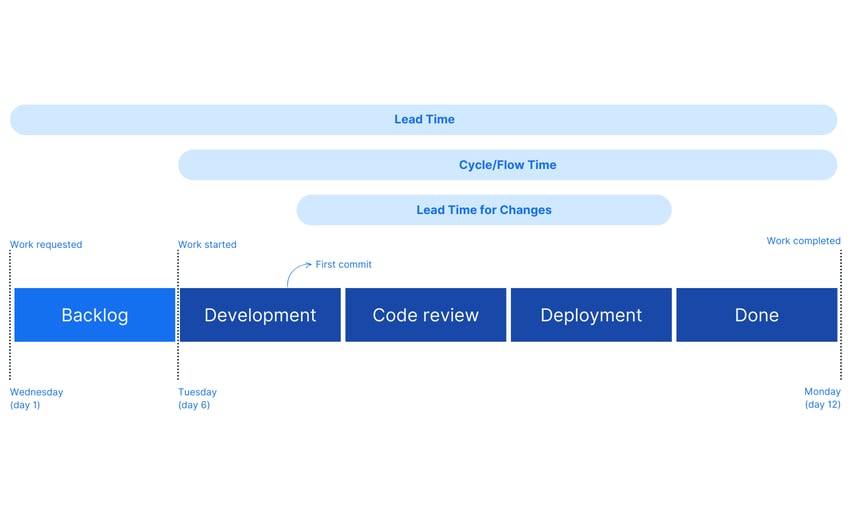 Lead Time

Cycle/Flow Time

Lead Time for Changes

Work requested

Work started

Work completed

First commit

Backlog

Development

Code review

Deployment

Done

Wednesday
(day 1)

Tuesday
(day 6)

Monday
(day 12)